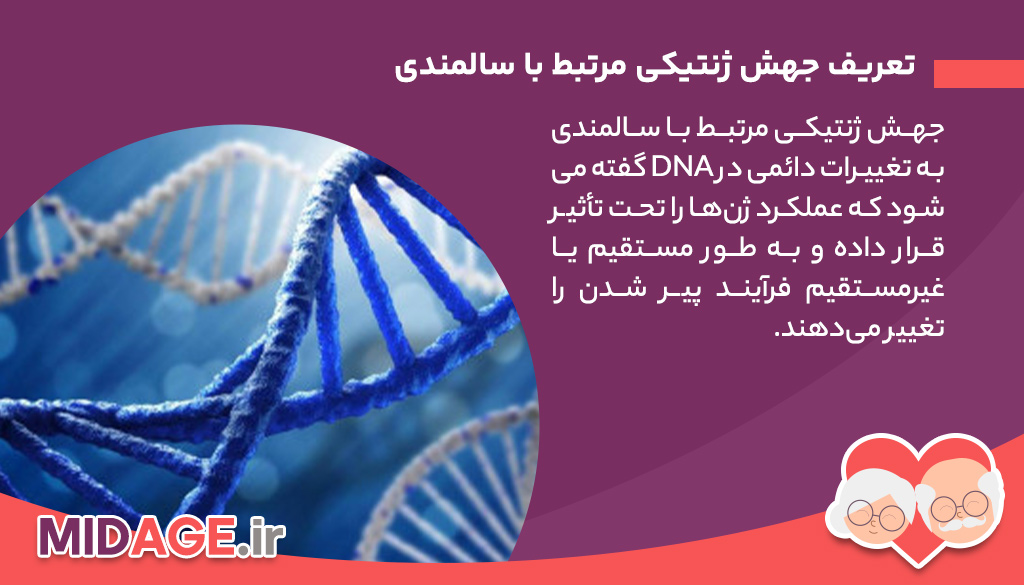 تعریف جهش ژنتیکی مرتبط با سالمندی

جهش ژنتیکی مرتبط با سالمندی به تغییرات دائمی در DNA گفته می شود که عملکرد ژن‌ها را تحت تأثیر قرار داده و به طور مستقیم یا غیرمستقیم فرآیند پیر شدن را تغییر می‌دهند.

MIDAGE.ir